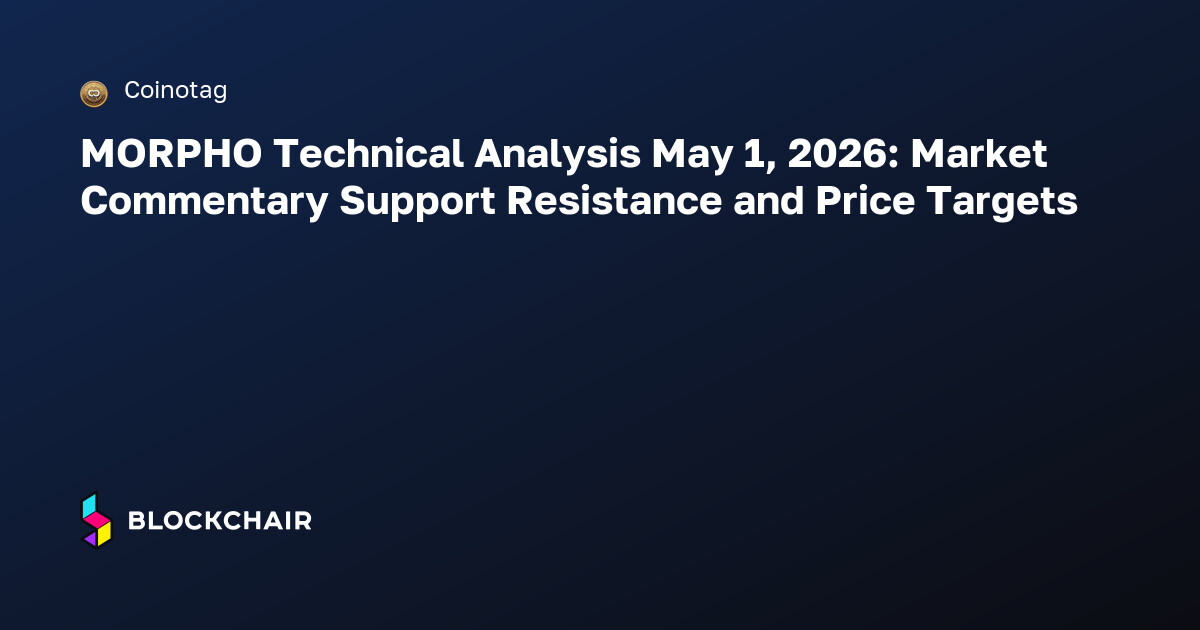 Coinotag

MORPHO Technical Analysis May 1, 2026: Market Commentary Support Resistance and Price Targets

BLOCKCHAIR